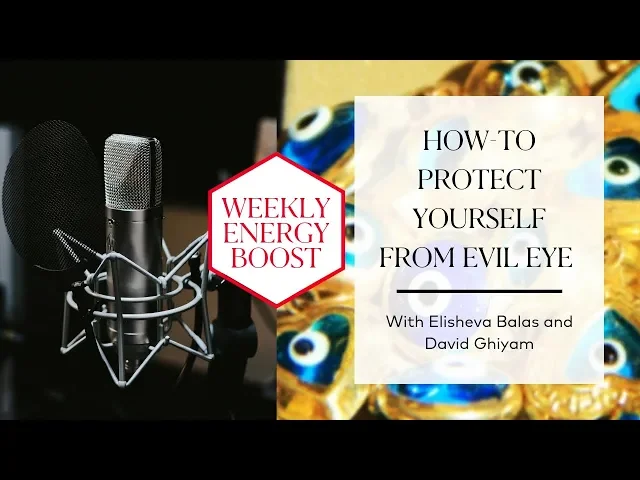 WEEKLY ENERGY BOOST

HOW-TO PROTECT YOURSELF FROM EVIL EYE

With Elisheva Balas and David Ghiyam